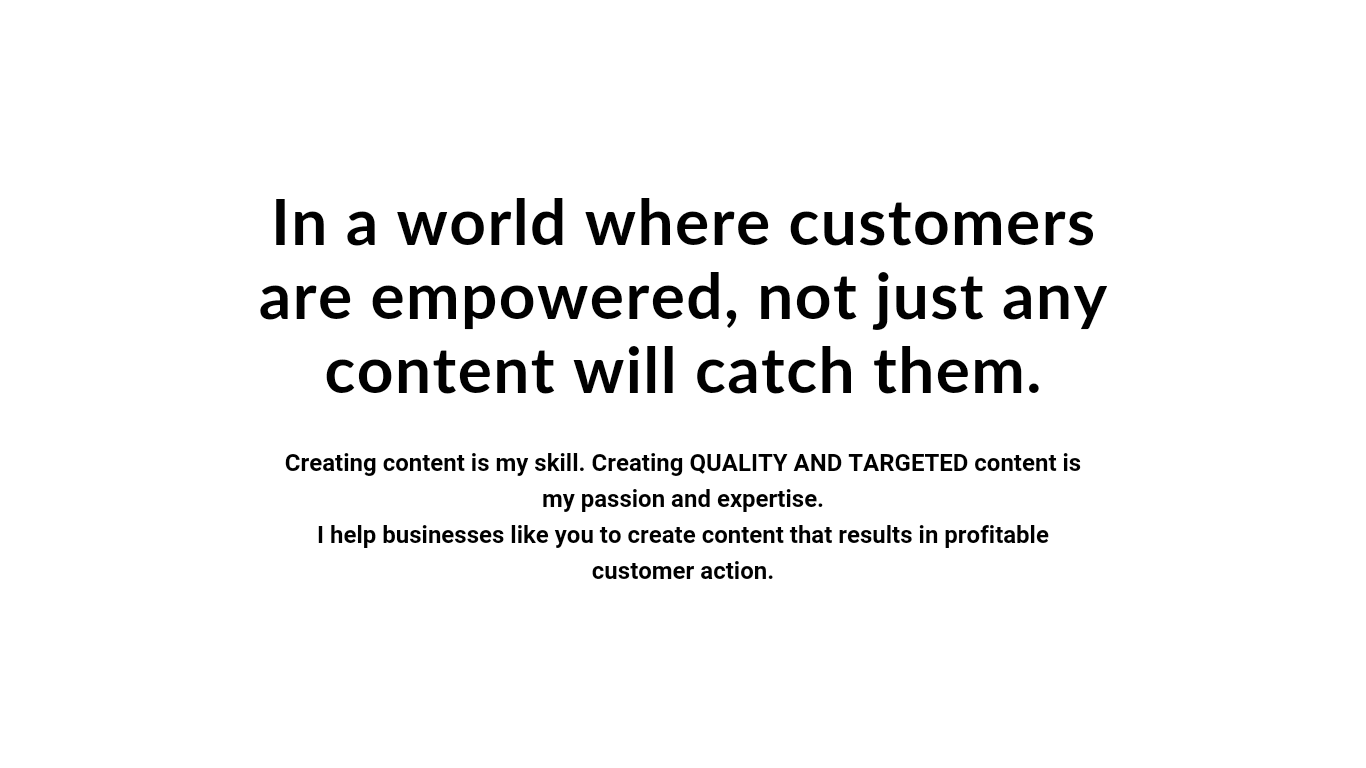 In a world where customers are empowered, not just any content will catch them.

Creating content is my skill. Creating QUALITY AND TARGETED content is my passion and expertise.
I help businesses like you to create content that results in profitable customer action.